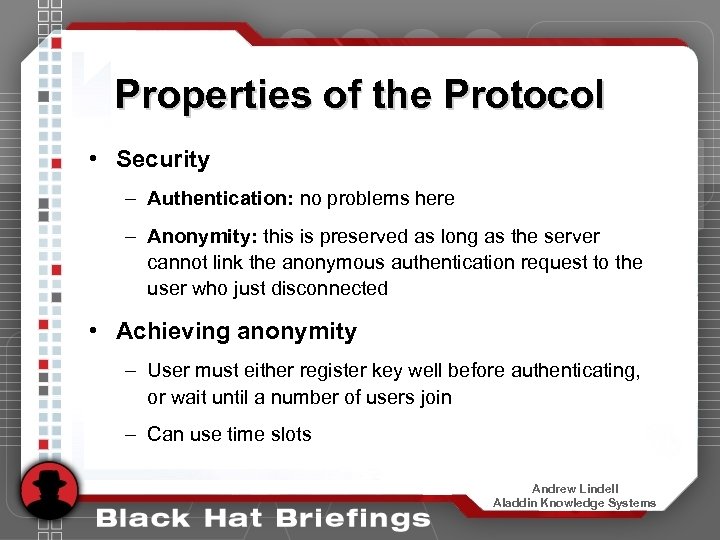 Properties of the Protocol

• Security

– Authentication: no problems here

– Anonymity: this is preserved as long as the server cannot link the anonymous authentication request to the user who just disconnected

• Achieving anonymity

– User must either register key well before authenticating, or wait until a number of users join

– Can use time slots

Andrew Lindell
Aladdin Knowledge Systems

Black Hat Briefings